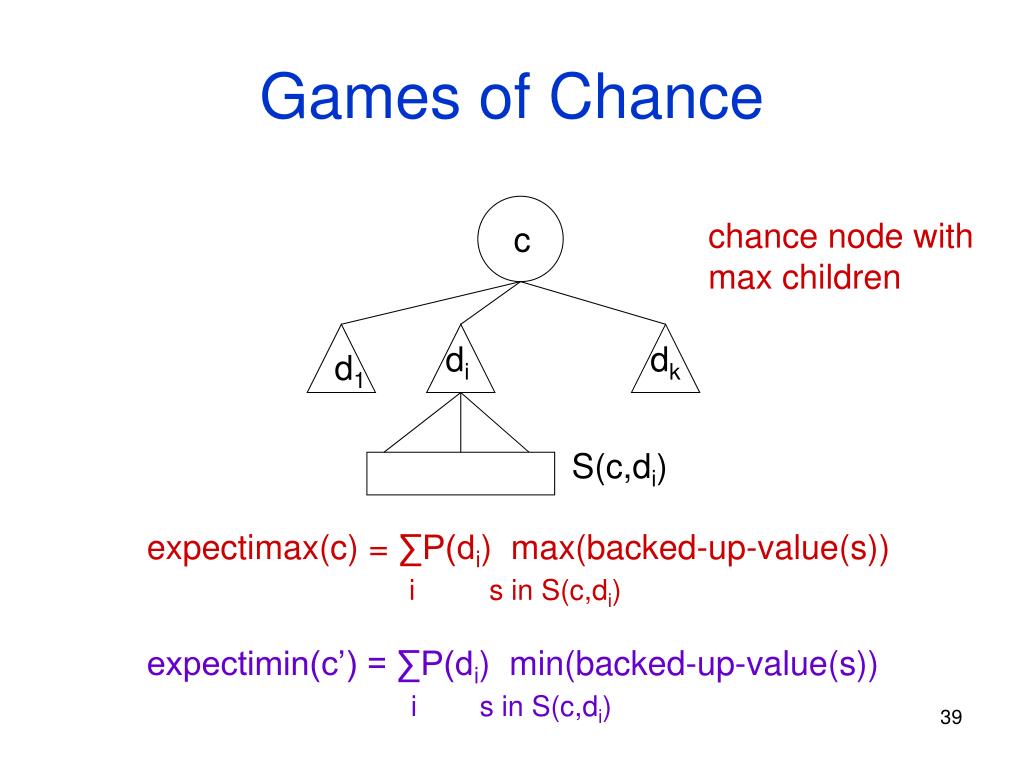 Games of Chance

c

chance node with max children

$d_1$ $d_i$ $d_k$

$S(c,d_i)$

expectimax(c) = $\sum P(d_i)$ max(backed-up-value(s))
i s in $S(c,d_i)$

expectimin(c') = $\sum P(d_i)$ min(backed-up-value(s))
i s in $S(c,d_i)$

39